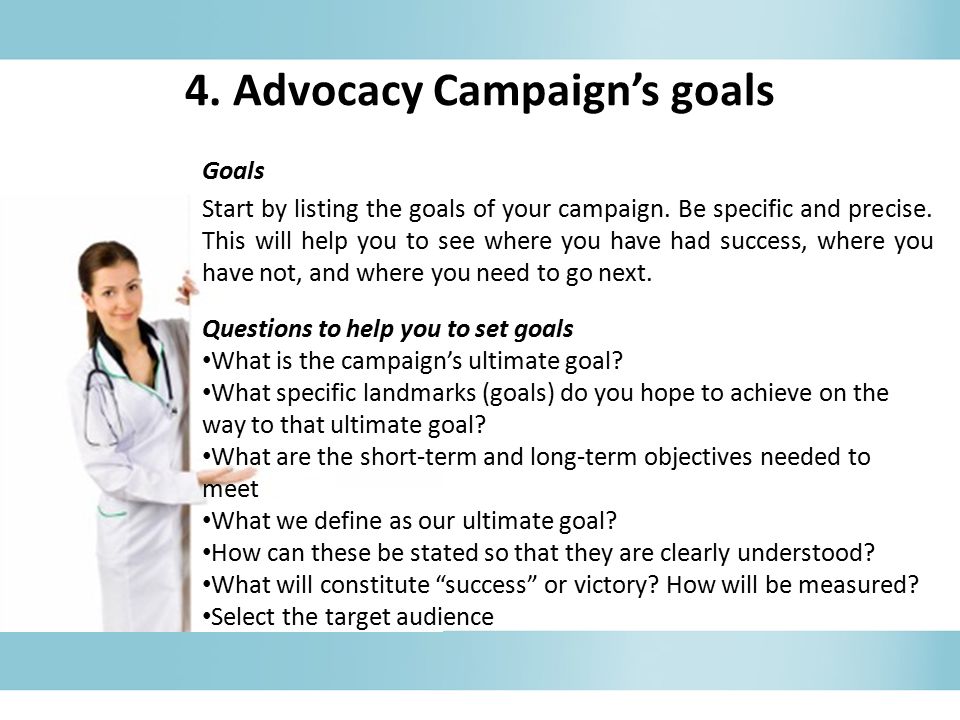 4. Advocacy Campaign's goals

Goals

Start by listing the goals of your campaign. Be specific and precise. This will help you to see where you have had success, where you have not, and where you need to go next.

Questions to help you to set goals
•What is the campaign's ultimate goal?
•What specific landmarks (goals) do you hope to achieve on the way to that ultimate goal?
•What are the short-term and long-term objectives needed to meet
•What we define as our ultimate goal?
•How can these be stated so that they are clearly understood?
•What will constitute "success" or victory? How will be measured?
•Select the target audience